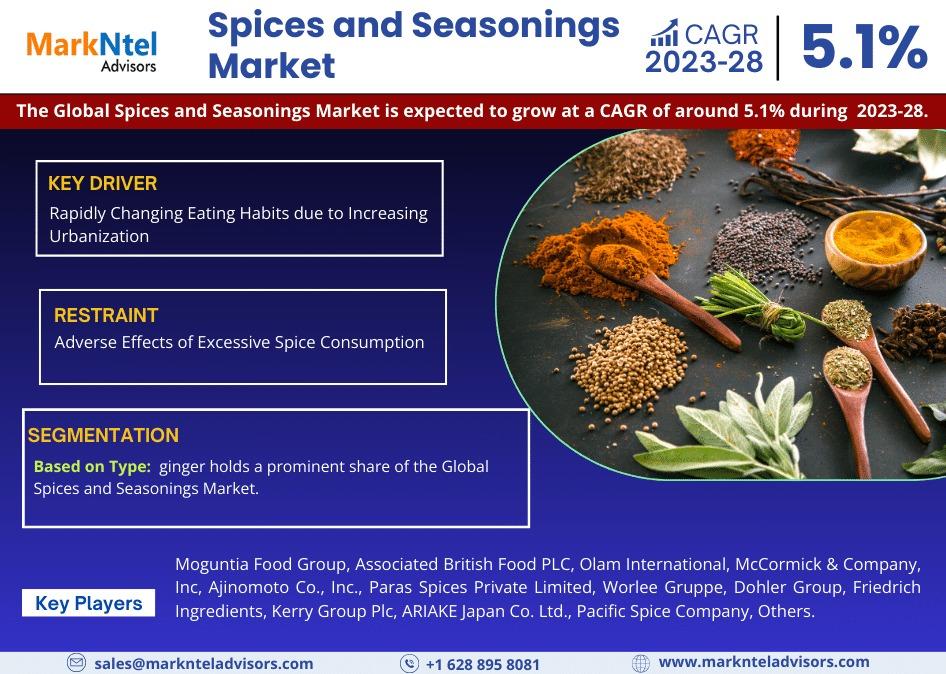 MarkNtel Advisors

Spices and Seasonings Market

CAGR 2023-28

5.1%

The Global Spices and Seasonings Market is expected to grow at a CAGR of around 5.1% during 2023-28.

KEY DRIVER
Rapidly Changing Eating Habits due to Increasing Urbanization

RESTRAINT
Adverse Effects of Excessive Spice Consumption

SEGMENTATION
Based on Type: ginger holds a prominent share of the Global Spices and Seasonings Market.

Key Players

Moguntia Food Group, Associated British Food PLC, Olam International, McCormick & Company, Inc, Ajinomoto Co., Inc., Paras Spices Private Limited, Worlee Gruppe, Dohler Group, Friedrich Ingredients, Kerry Group Plc, ARIAKE Japan Co. Ltd., Pacific Spice Company, Others.

sales@marknteladvisors.com

+1 628 895 8081

www.marknteladvisors.com